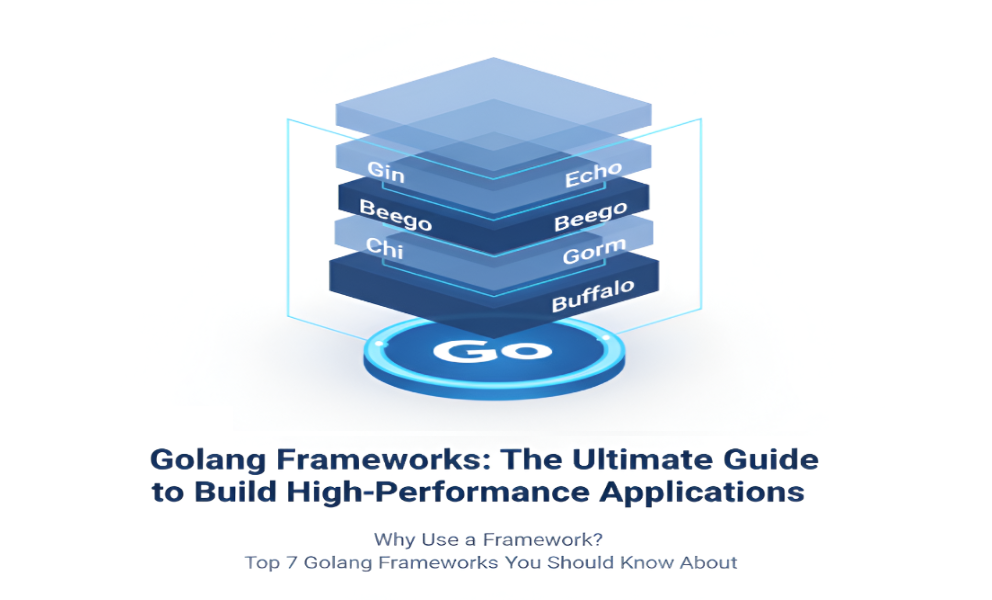 Gin
Echo
Beego
Beego
Chi
Gorm
Buffalo
Go

Golang Frameworks: The Ultimate Guide to Build High-Performance Applications

Why Use a Framework?
Top 7 Golang Frameworks You Should Know About